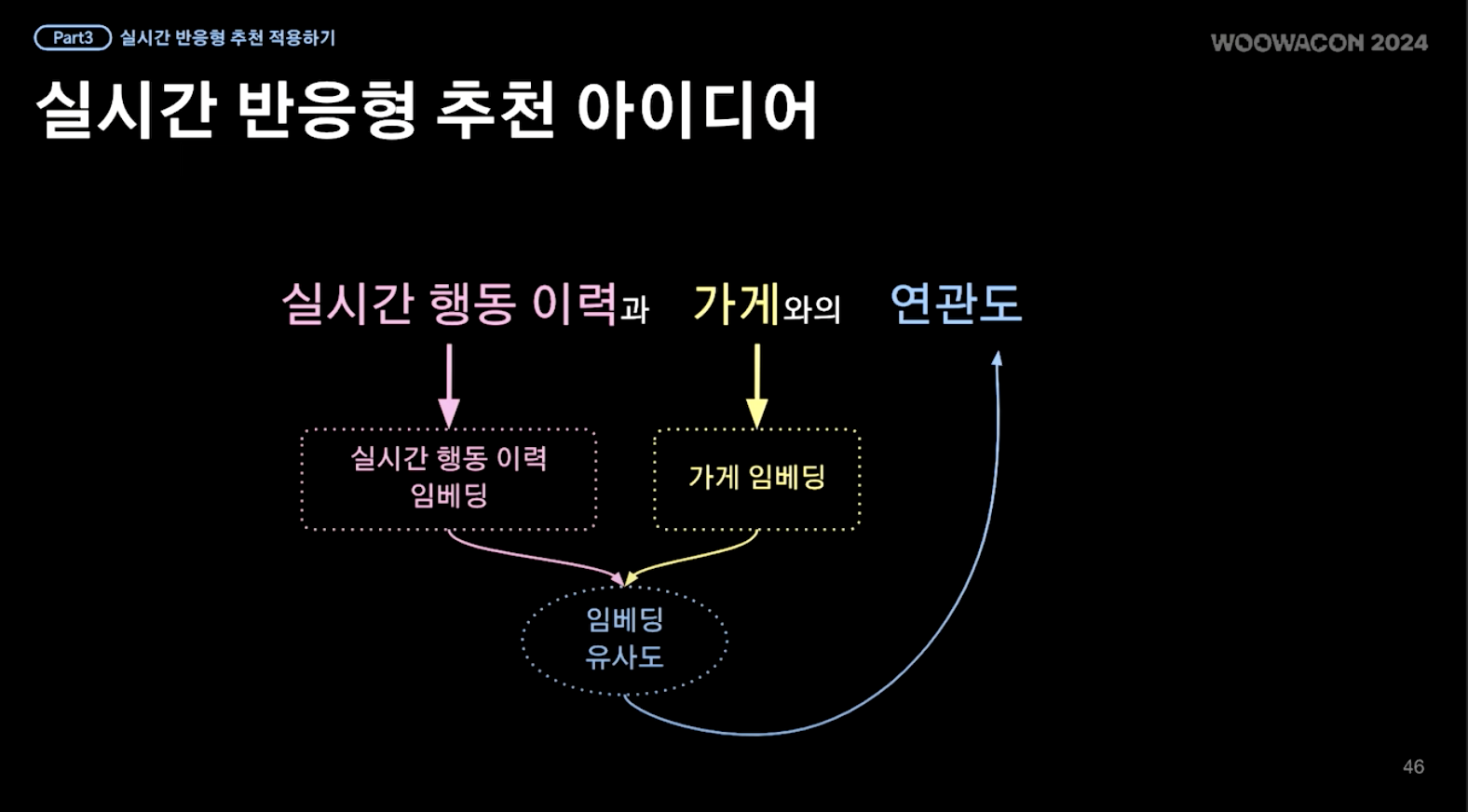 Part3 실시간 반응형 추천 적용하기

WOOWACON 2024

실시간 반응형 추천 아이디어

실시간 행동 이력과 가게와의 연관도

실시간 행동 이력 임베딩

가게 임베딩

임베딩 유사도

46